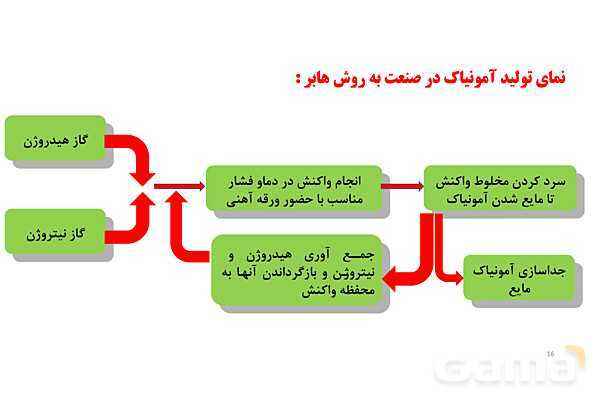 نمای تولید آمونیاک در صنعت به روش هابر :

گاز هیدروژن

گاز نیتروژن

انجام واکنش در دماو فشار مناسب با حضور ورقه آهنی

سرد کردن مخلوط واکنش تا مایع شدن آمونیاک

جمع آوری هیدروژن و نیتروژن و بازگرداندن آنها به محفظه واکنش

جداسازی آمونیاک مایع

16

Gama